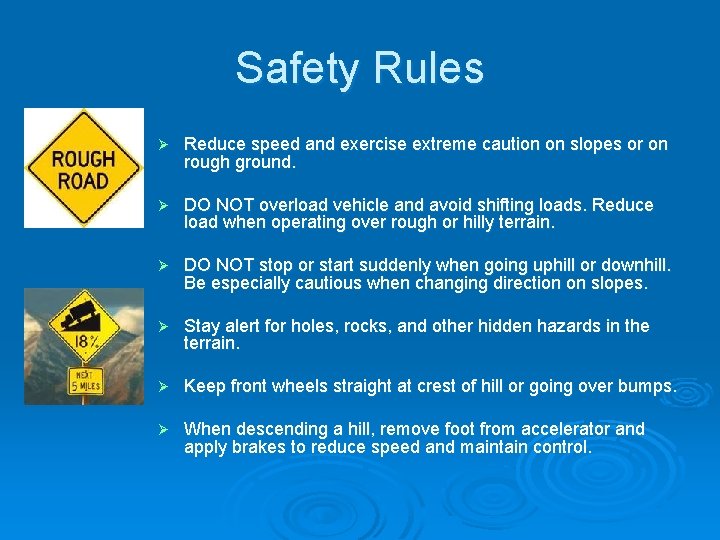 Safety Rules

ROUGH ROAD

18%

NEXT 5 MILES

➢ Reduce speed and exercise extreme caution on slopes or on rough ground.

➢ DO NOT overload vehicle and avoid shifting loads. Reduce load when operating over rough or hilly terrain.

➢ DO NOT stop or start suddenly when going uphill or downhill. Be especially cautious when changing direction on slopes.

➢ Stay alert for holes, rocks, and other hidden hazards in the terrain.

➢ Keep front wheels straight at crest of hill or going over bumps.

➢ When descending a hill, remove foot from accelerator and apply brakes to reduce speed and maintain control.